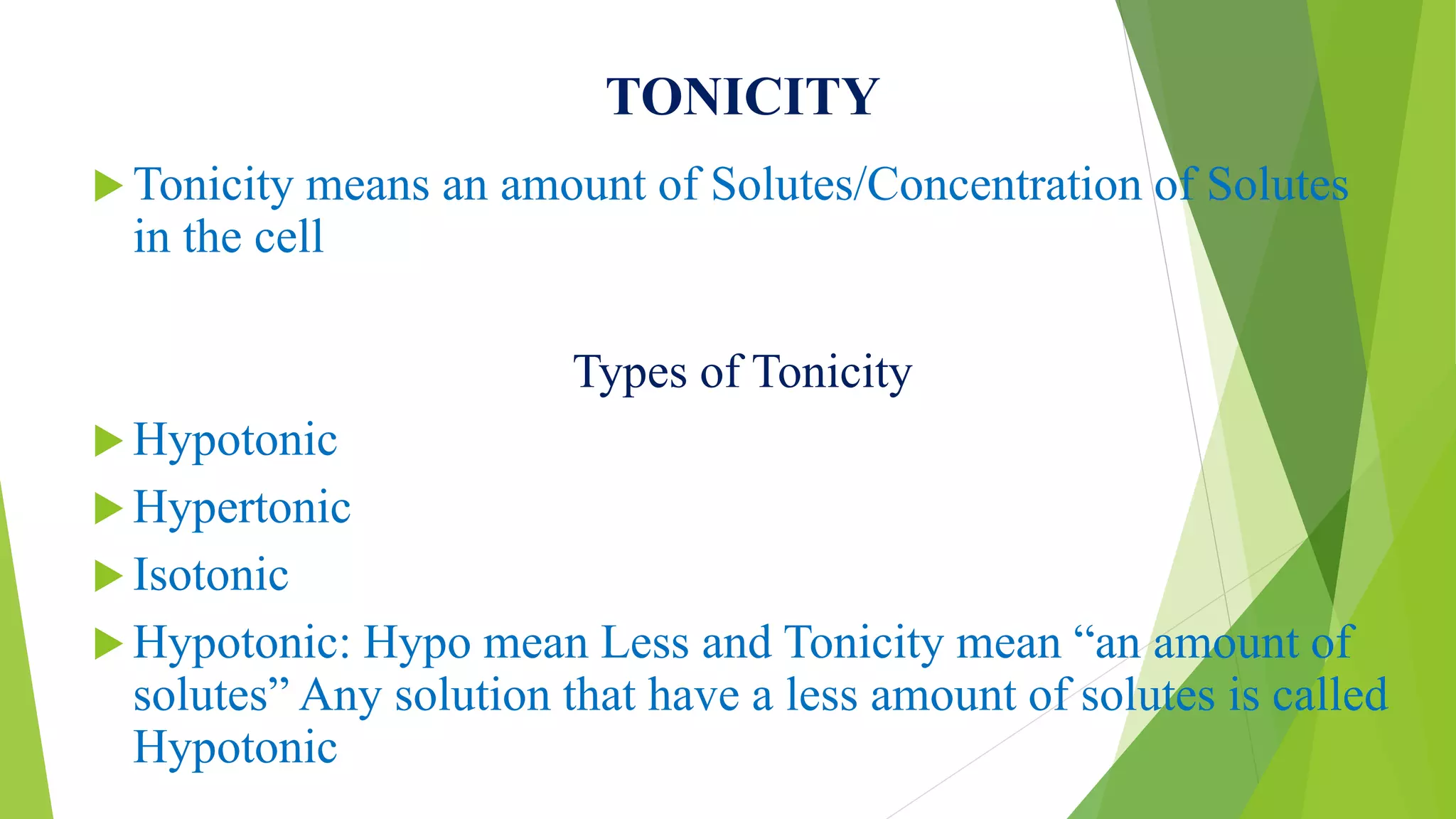 TONICITY

Tonicity means an amount of Solutes/Concentration of Solutes in the cell

Types of Tonicity

Hypotonic

Hypertonic

Isotonic

Hypotonic: Hypo mean Less and Tonicity mean “an amount of solutes” Any solution that have a less amount of solutes is called Hypotonic